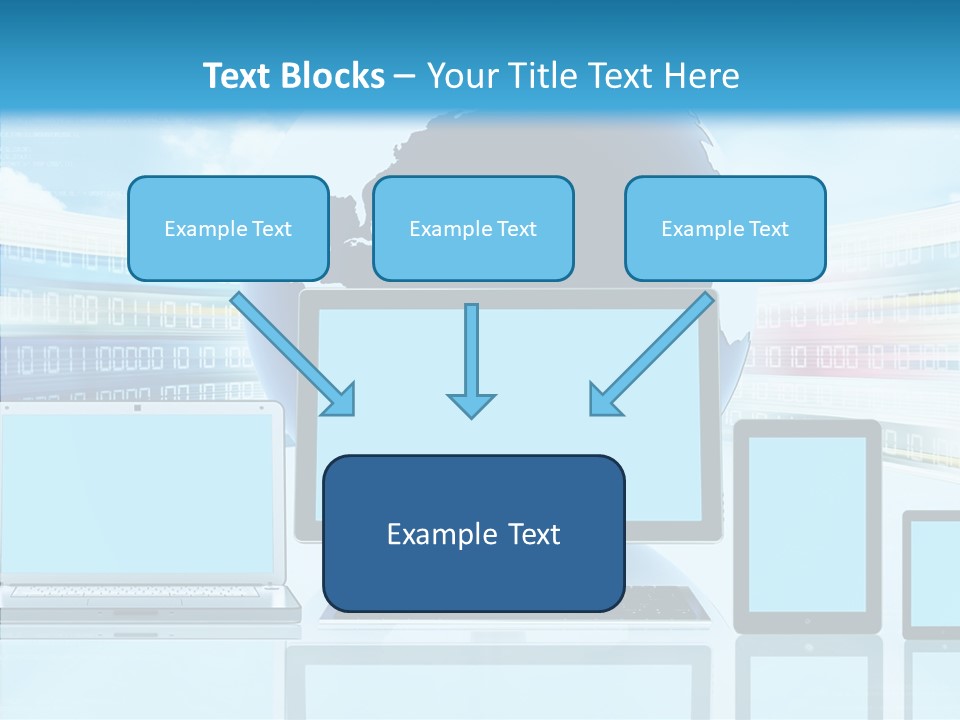 Text Blocks – Your Title Text Here

Example Text

Example Text

Example Text

Example Text